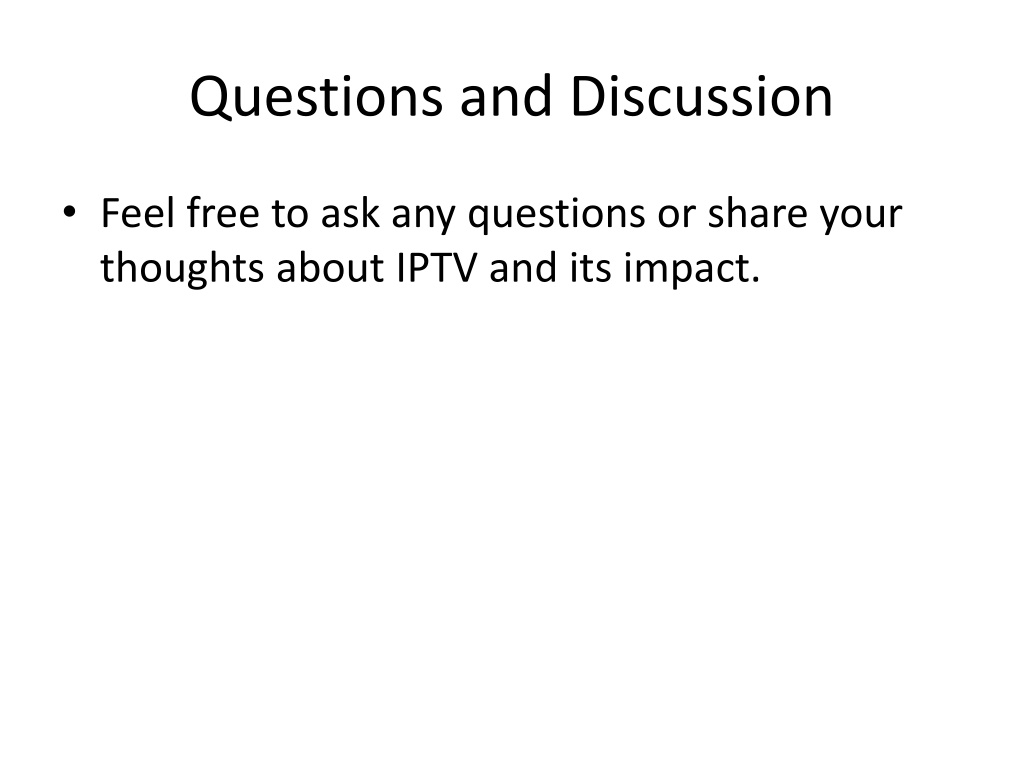 Questions and Discussion

• Feel free to ask any questions or share your thoughts about IPTV and its impact.